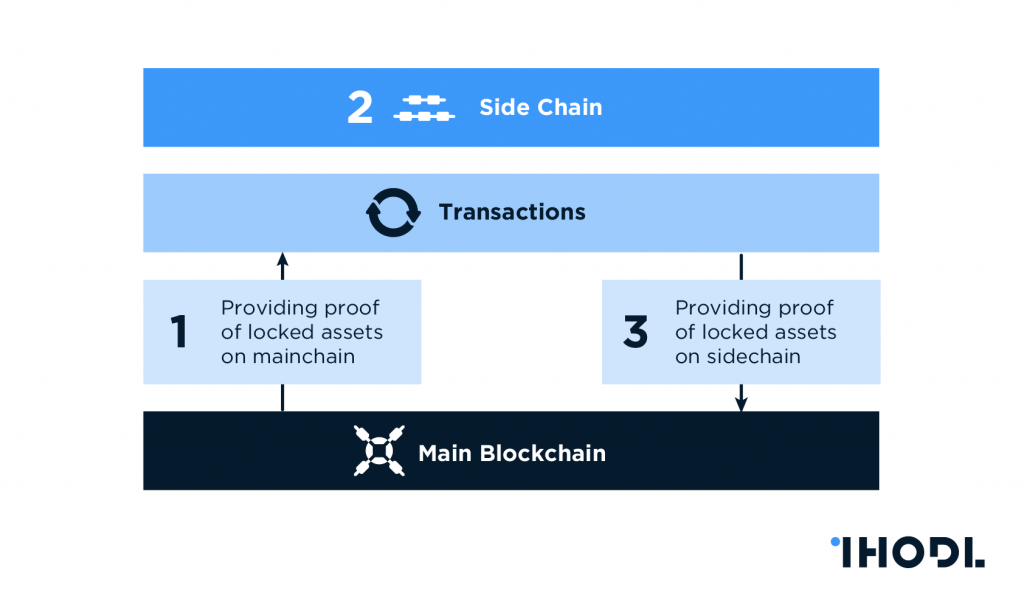 2 Side Chain

Transactions

1 Providing proof of locked assets on mainchain

3 Providing proof of locked assets on sidechain

Main Blockchain

IHODL